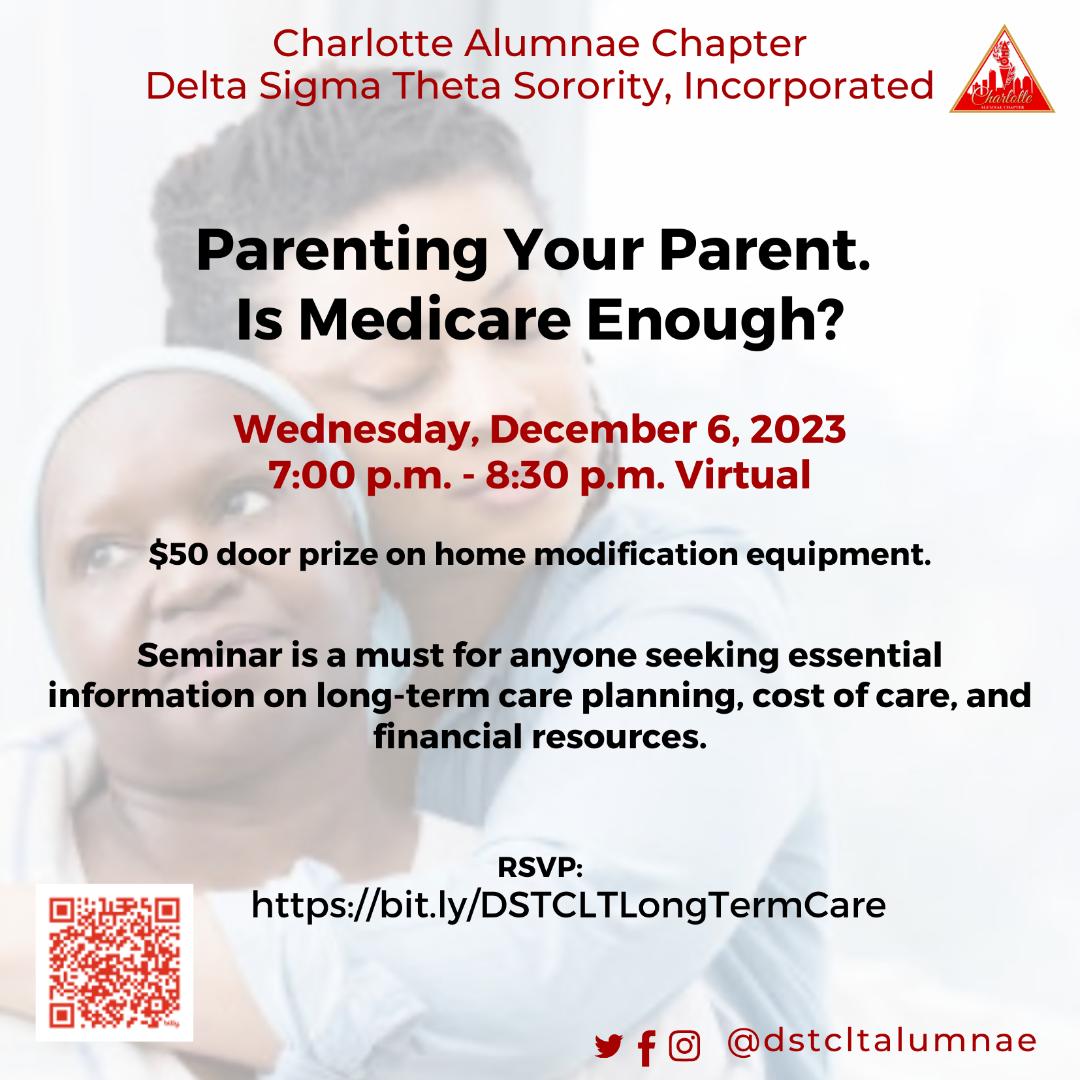 Charlotte Alumnae Chapter
Delta Sigma Theta Sorority, Incorporated

Charlotte
ALUMNAE CHAPTER

Parenting Your Parent.
Is Medicare Enough?

Wednesday, December 6, 2023
7:00 p.m. - 8:30 p.m. Virtual

$50 door prize on home modification equipment.

Seminar is a must for anyone seeking essential information on long-term care planning, cost of care, and financial resources.

RSVP:
https://bit.ly/DSTCLTLongTermCare

@dstcltalumnae